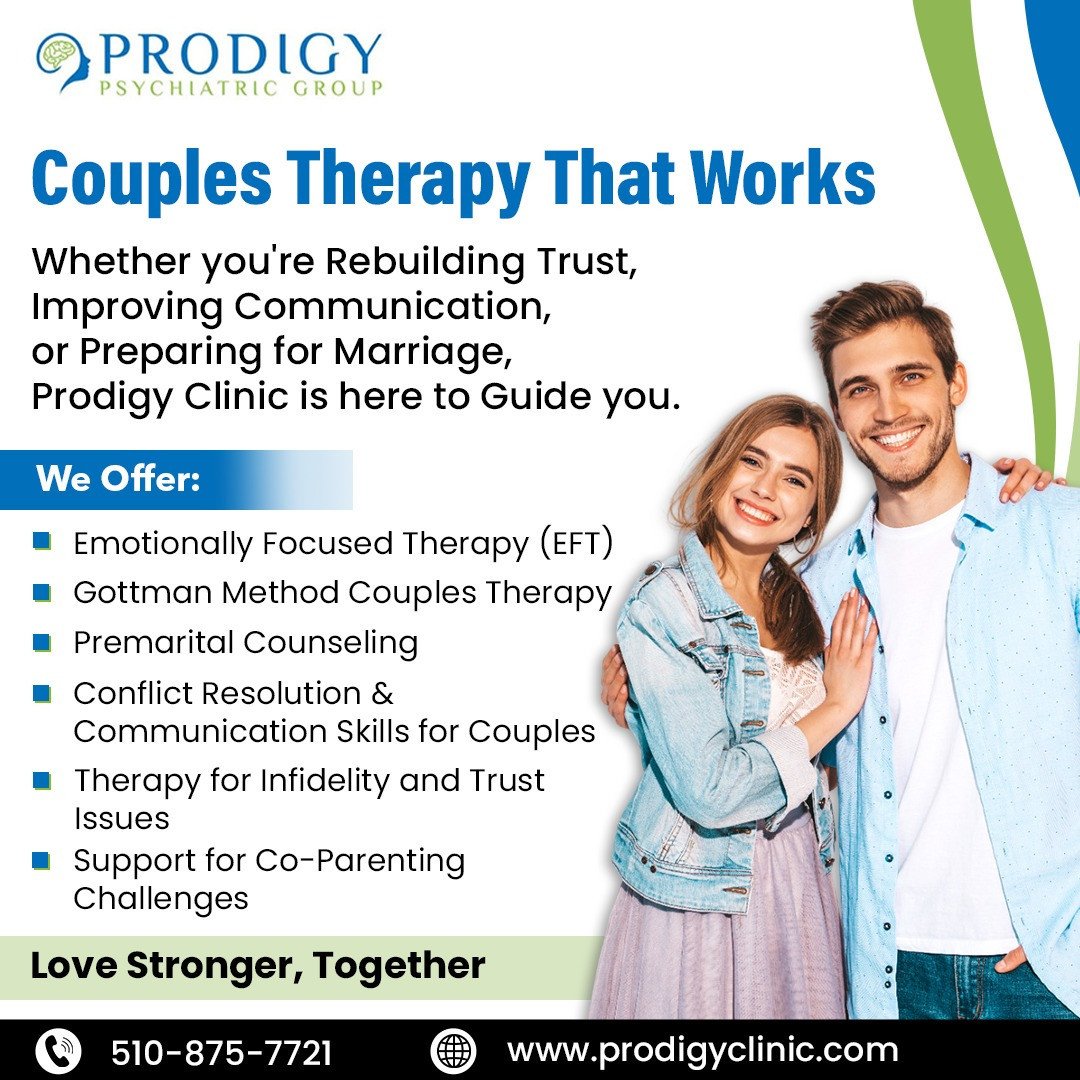 PRODIGY
PSYCHIATRIC GROUP

Couples Therapy That Works

Whether you're Rebuilding Trust, Improving Communication, or Preparing for Marriage, Prodigy Clinic is here to Guide you.

We Offer:

Emotionally Focused Therapy (EFT)
Gottman Method Couples Therapy
Premarital Counseling
Conflict Resolution & Communication Skills for Couples
Therapy for Infidelity and Trust Issues
Support for Co-Parenting Challenges

Love Stronger, Together

510-875-7721
www.prodigyclinic.com